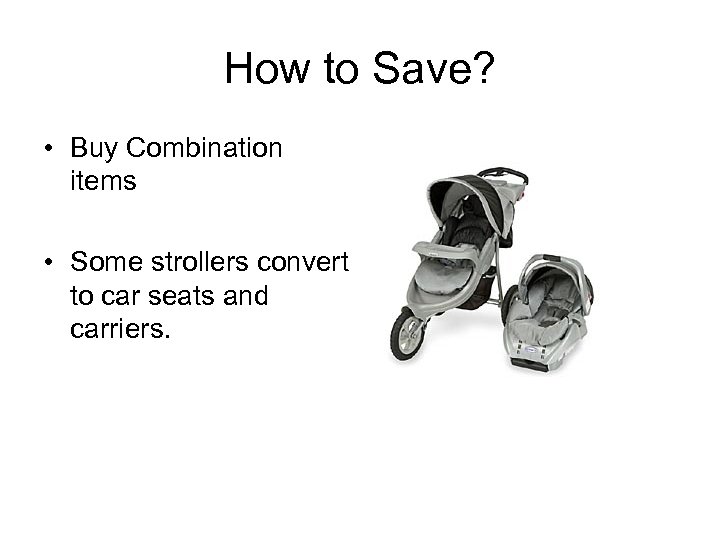 How to Save?

• Buy Combination items

• Some strollers convert to car seats and carriers.